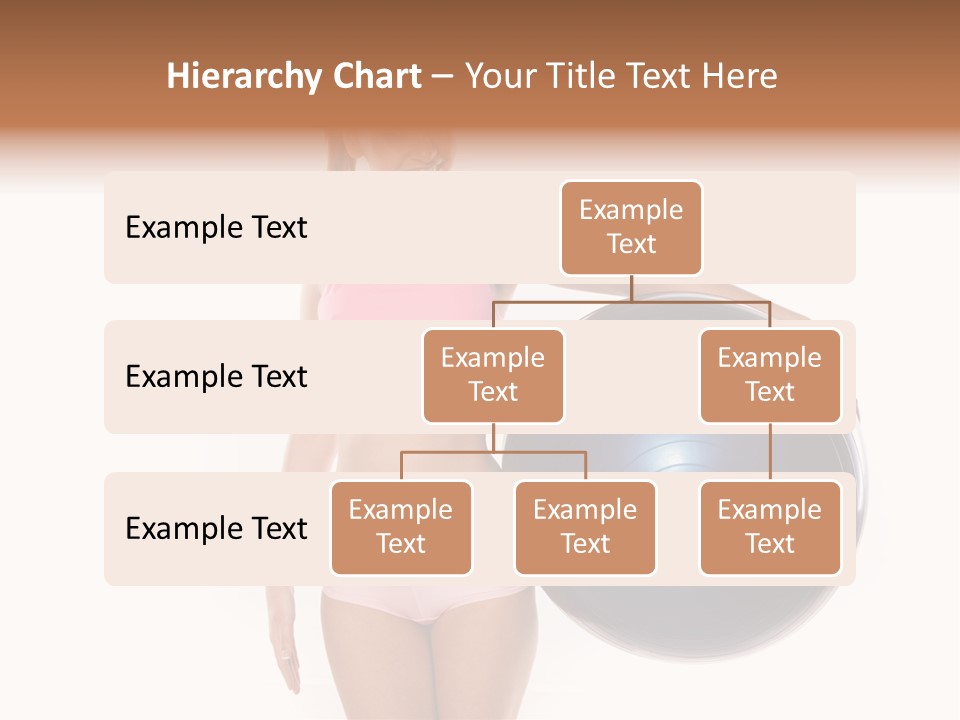 Hierarchy Chart – Your Title Text Here

Example Text

Example Text

Example Text

Example Text

Example Text

Example Text

Example Text

Example Text

Example Text